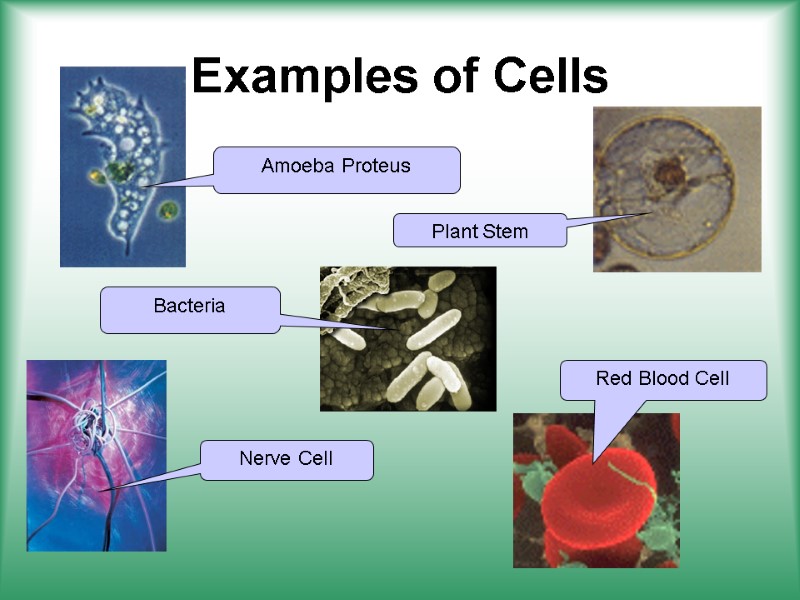 Examples of Cells

Amoeba Proteus

Plant Stem

Bacteria

Red Blood Cell

Nerve Cell